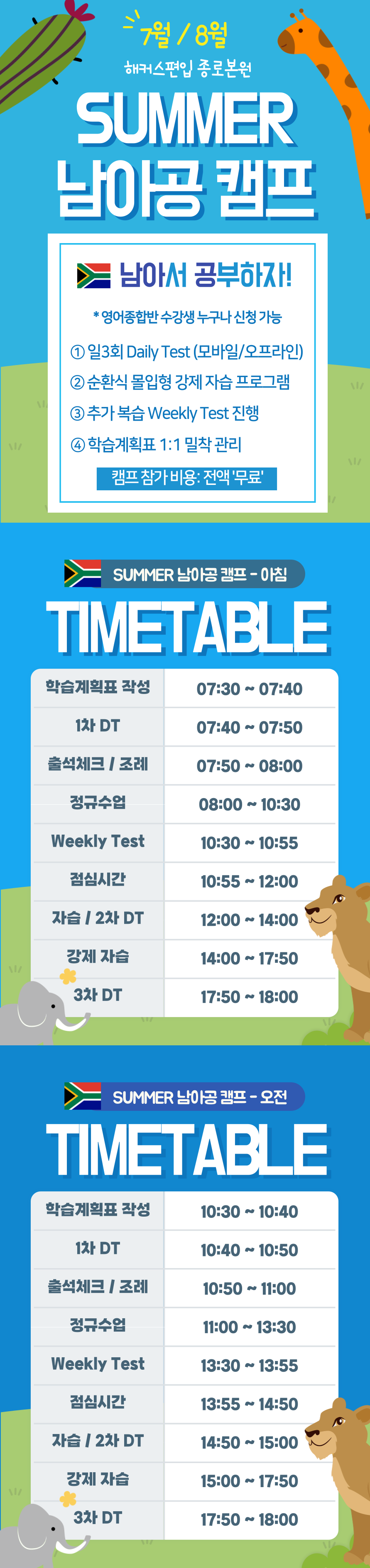 7월 / 8월

해커스편입 종로본원

SUMMER
남아공 캠프

남아서 공부하자!

* 영어종합반 수강생 누구나 신청 가능

① 일3회 Daily Test (모바일/오프라인)
② 순환식 몰입형 강제 자습 프로그램
③ 추가 복습 Weekly Test 진행
④ 학습계획표 1:1 밀착 관리

캠프 참가 비용: 전액 '무료'

SUMMER 남아공 캠프 - 아침

TIMETABLE

| 학습계획표 작성 | 07:30 ~ 07:40 |
|---|---|
| 1차 DT | 07:40 ~ 07:50 |
| 출석체크 / 조례 | 07:50 ~ 08:00 |
| 정규수업 | 08:00 ~ 10:30 |
| Weekly Test | 10:30 ~ 10:55 |
| 점심시간 | 10:55 ~ 12:00 |
| 자습 / 2차 DT | 12:00 ~ 14:00 |
| 강제 자습 | 14:00 ~ 17:50 |
| 3차 DT | 17:50 ~ 18:00 |

SUMMER 남아공 캠프 - 오전

TIMETABLE

| 학습계획표 작성 | 10:30 ~ 10:40 |
|---|---|
| 1차 DT | 10:40 ~ 10:50 |
| 출석체크 / 조례 | 10:50 ~ 11:00 |
| 정규수업 | 11:00 ~ 13:30 |
| Weekly Test | 13:30 ~ 13:55 |
| 점심시간 | 13:55 ~ 14:50 |
| 자습 / 2차 DT | 14:50 ~ 15:00 |
| 강제 자습 | 15:00 ~ 17:50 |
| 3차 DT | 17:50 ~ 18:00 |